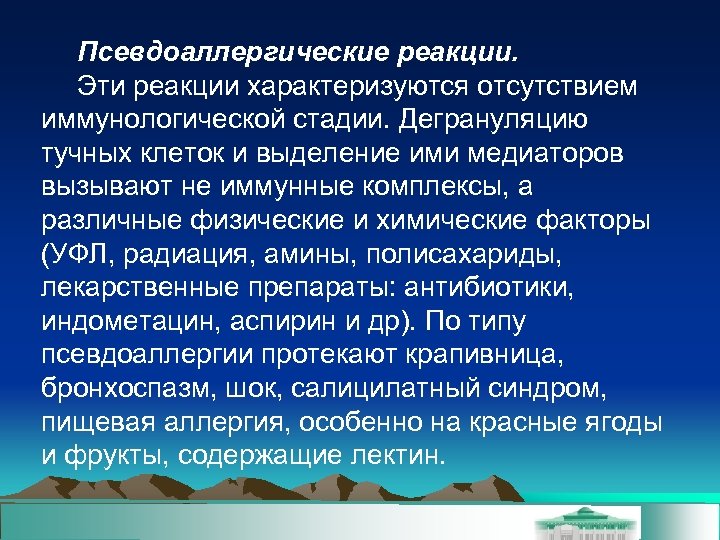 Псевдоаллергические реакции.

Эти реакции характеризуются отсутствием иммунологической стадии. Дегрануляцию тучных клеток и выделение ими медиаторов вызывают не иммунные комплексы, а различные физические и химические факторы (УФЛ, радиация, амины, полисахариды, лекарственные препараты: антибиотики, индометацин, аспирин и др). По типу псевдоаллергии протекают крапивница, бронхоспазм, шок, салицилатный синдром, пищевая аллергия, особенно на красные ягоды и фрукты, содержащие лектин.